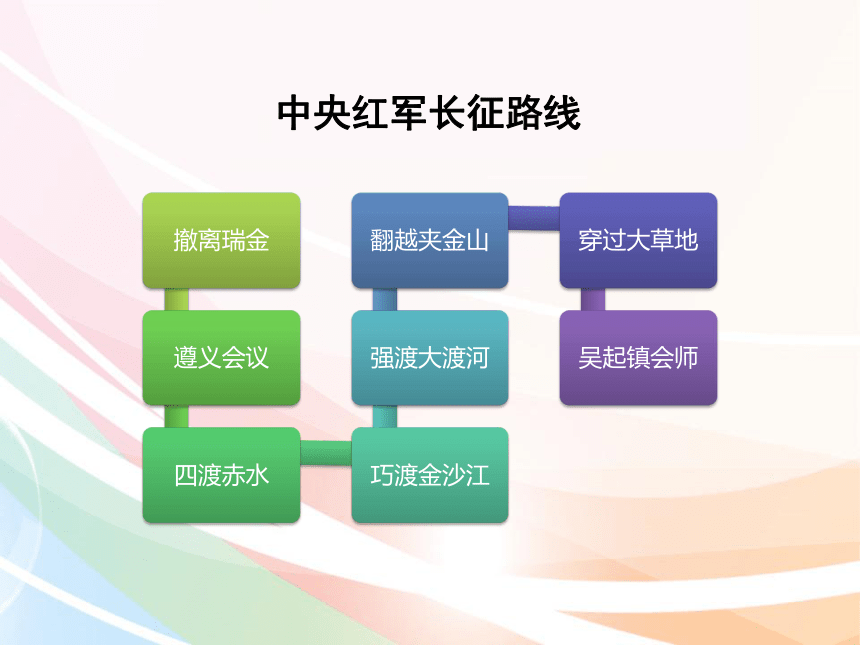 中央红军长征路线

撤离瑞金

遵义会议

四渡赤水

巧渡金沙江

强渡大渡河

翻越夹金山

穿过大草地

吴起镇会师